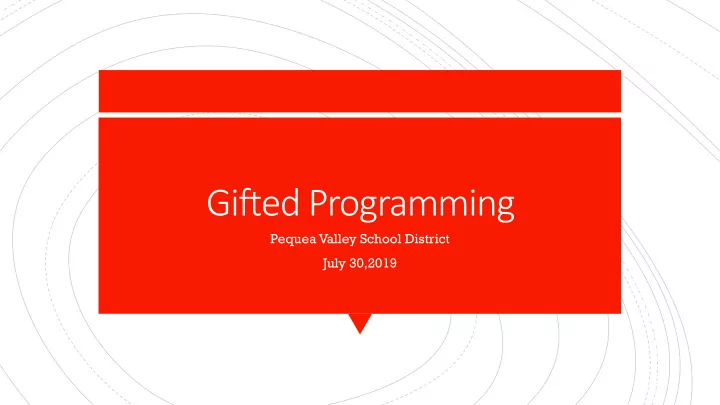 Gifted Programming

Pequea Valley School District

July 30,2019